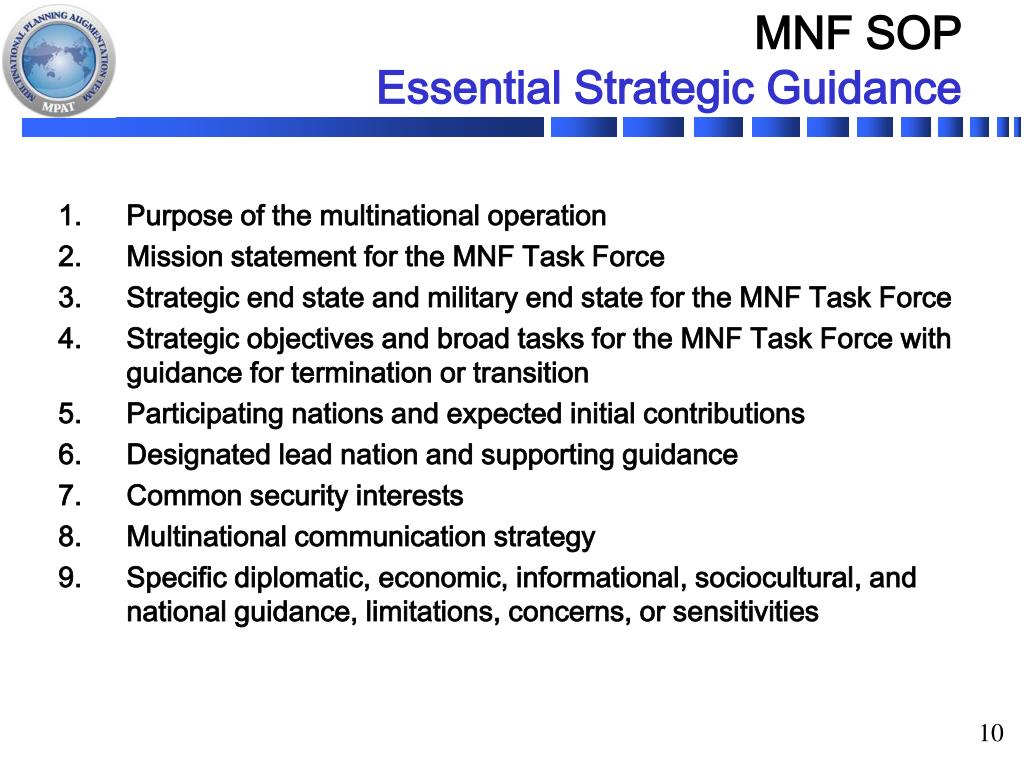 MULTINATIONAL PLANNING AUGMENTATION TEAM
MPAT

MNF SOP
Essential Strategic Guidance

1. Purpose of the multinational operation
2. Mission statement for the MNF Task Force
3. Strategic end state and military end state for the MNF Task Force
4. Strategic objectives and broad tasks for the MNF Task Force with guidance for termination or transition
5. Participating nations and expected initial contributions
6. Designated lead nation and supporting guidance
7. Common security interests
8. Multinational communication strategy
9. Specific diplomatic, economic, informational, sociocultural, and national guidance, limitations, concerns, or sensitivities

10